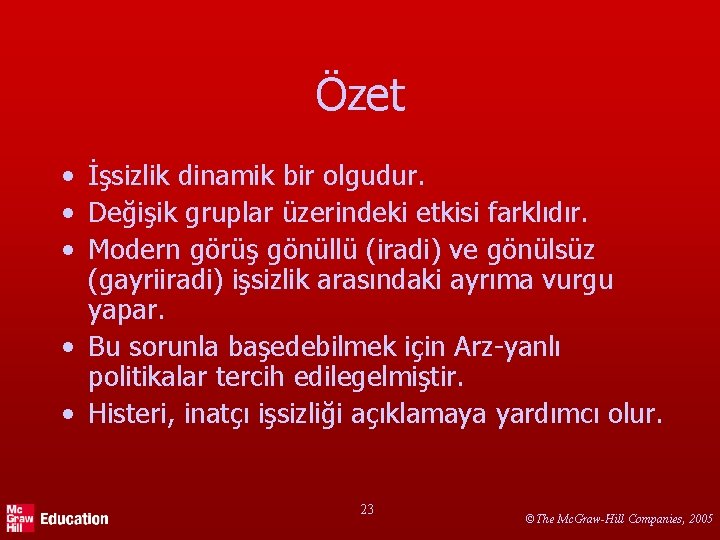 Özet

• İşsizlik dinamik bir olgudur.
• Değişik gruplar üzerindeki etkisi farklıdır.
• Modern görüş gönüllü (iradi) ve gönülsüz (gayriiradi) işsizlik arasındaki ayrıma vurgu yapar.
• Bu sorunla başedebilmek için Arz-yanlı politikalar tercih edilegelmiştir.
• Histeri, inatçı işsizliği açıklamaya yardımcı olur.

Mc Graw Hill Education

23

©The McGraw-Hill Companies, 2005